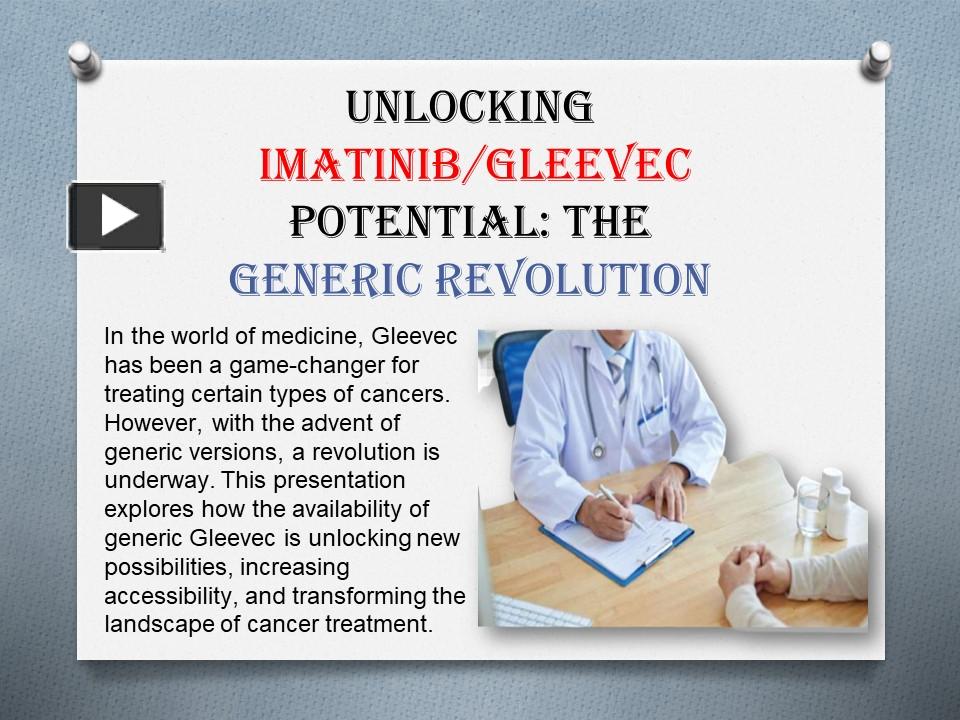 UNLOCKING IMATINIB/GLEEVEC POTENTIAL: THE GENERIC REVOLUTION

In the world of medicine, Gleevec has been a game-changer for treating certain types of cancers. However, with the advent of generic versions, a revolution is underway. This presentation explores how the availability of generic Gleevec is unlocking new possibilities, increasing accessibility, and transforming the landscape of cancer treatment.